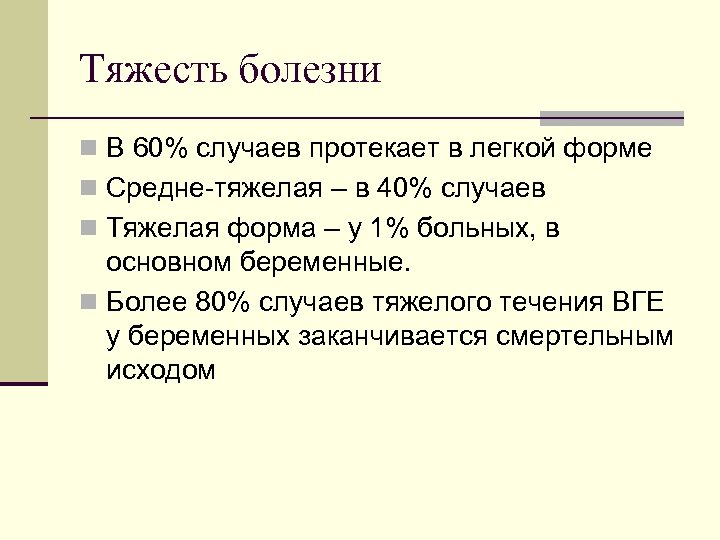 Тяжесть болезни

- В 60% случаев протекает в легкой форме
- Средне-тяжелая – в 40% случаев
- Тяжелая форма – у 1% больных, в основном беременные.
- Более 80% случаев тяжелого течения ВГЕ у беременных заканчивается смертельным исходом